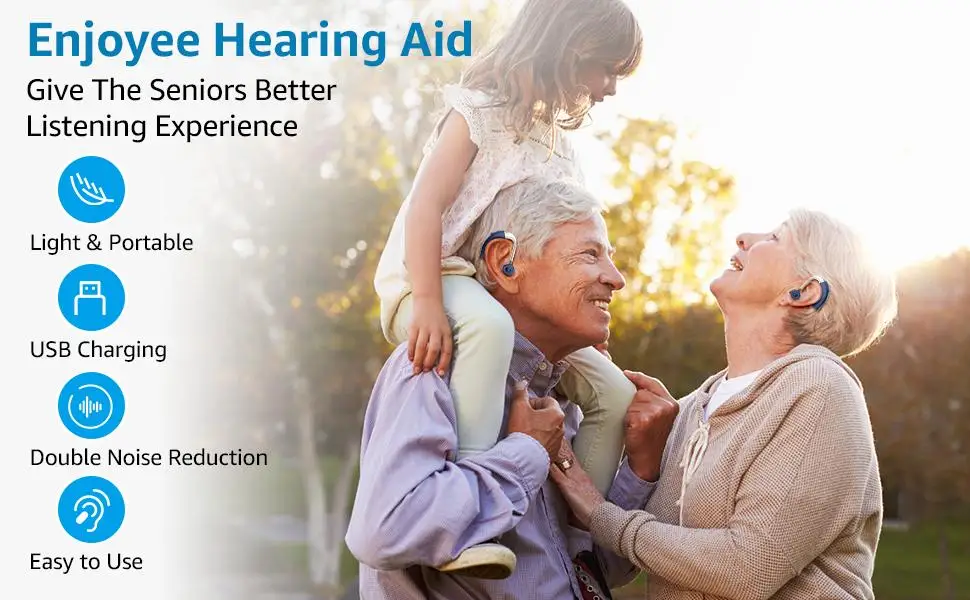 Enjoyee Hearing Aid

Give The Seniors Better Listening Experience

Light & Portable

USB Charging

Double Noise Reduction

Easy to Use